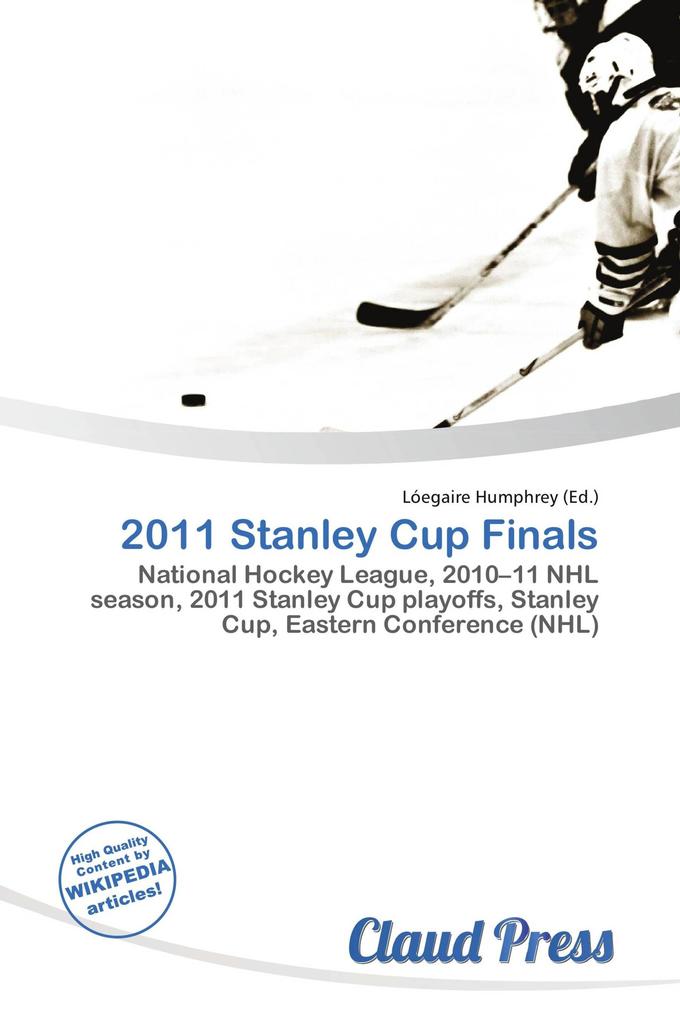 Lóegaire Humphrey (Ed.)

2011 Stanley Cup Finals

National Hockey League, 2010–11 NHL season, 2011 Stanley Cup playoffs, Stanley Cup, Eastern Conference (NHL)

High Quality Content by WIKIPEDIA articles!

Claud Press